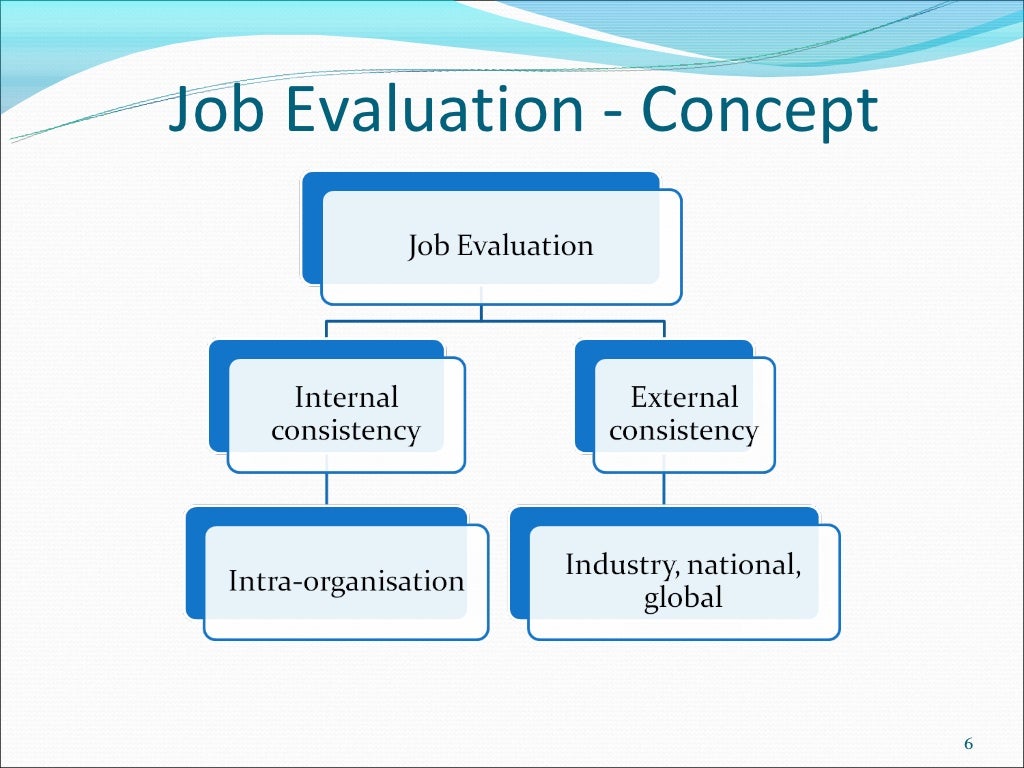 Job Evaluation - Concept

Job Evaluation

Internal consistency

External consistency

Intra-organisation

Industry, national, global

6